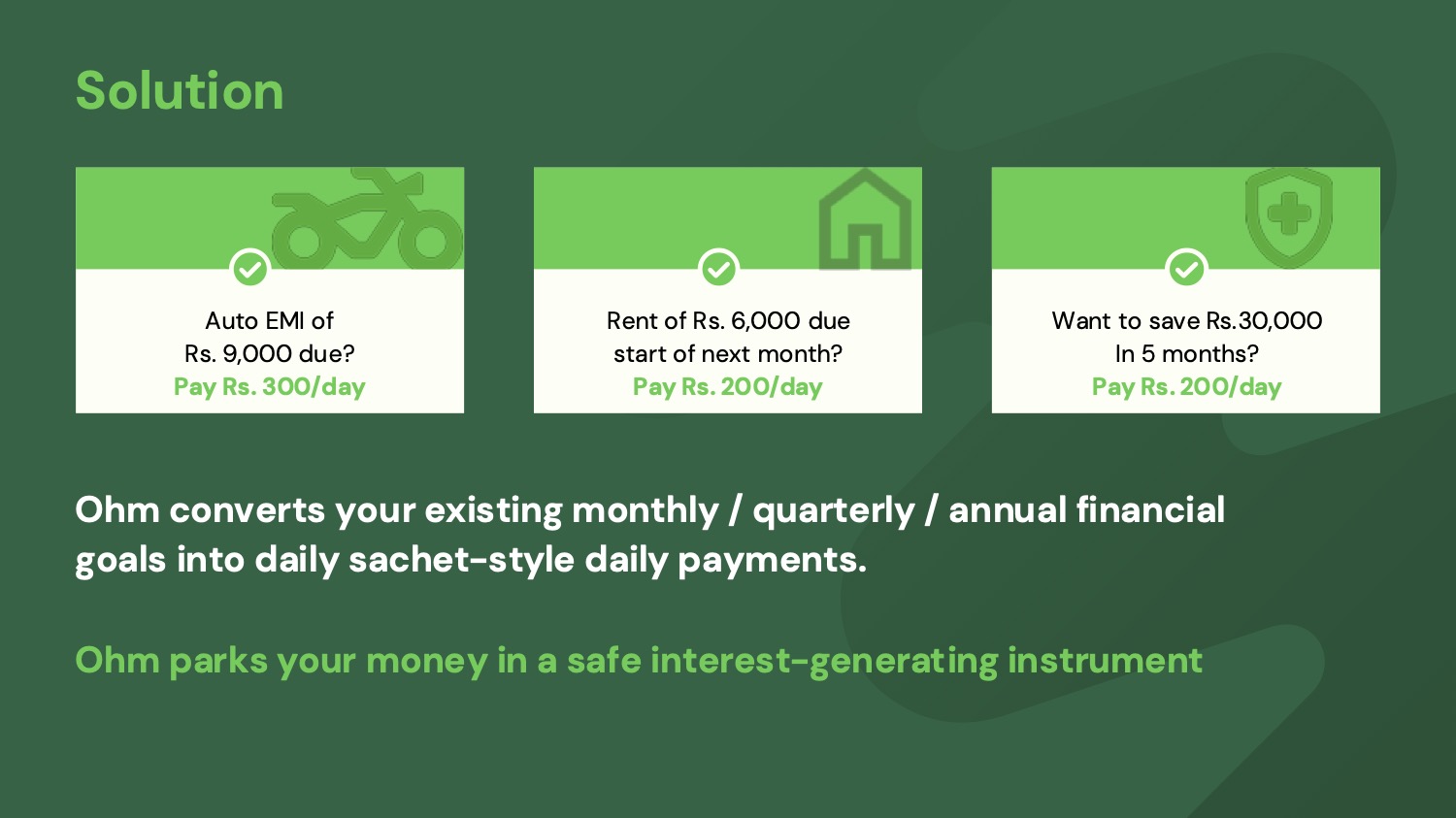 Solution

Auto EMI of
Rs. 9,000 due?
Pay Rs. 300/day

Rent of Rs. 6,000 due
start of next month?
Pay Rs. 200/day

Want to save Rs.30,000
In 5 months?
Pay Rs. 200/day

Ohm converts your existing monthly / quarterly / annual financial goals into daily sachet-style daily payments.

Ohm parks your money in a safe interest-generating instrument